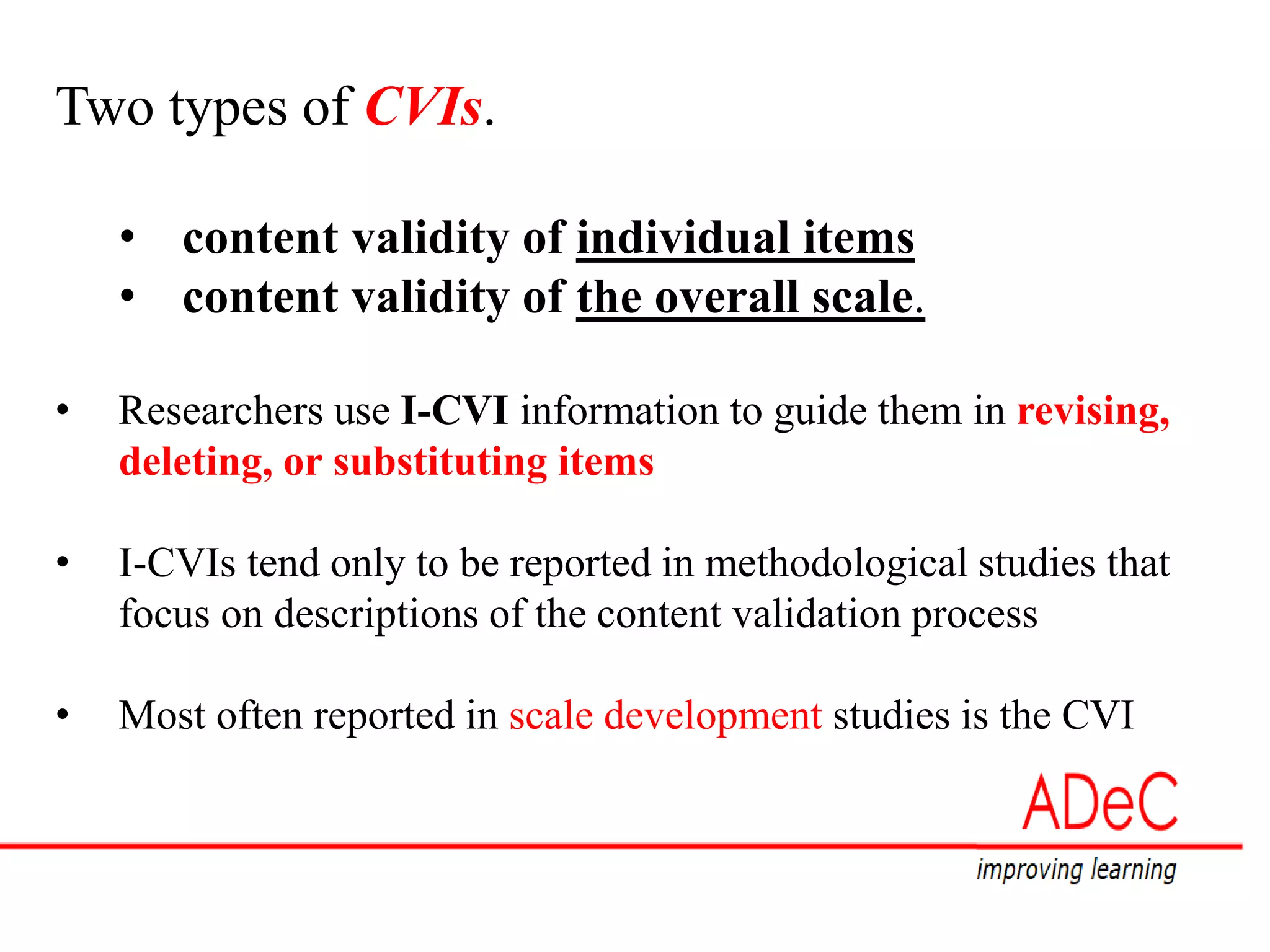 Two types of CVIs.

• content validity of individual items
• content validity of the overall scale.

• Researchers use I-CVI information to guide them in revising, deleting, or substituting items

• I-CVIs tend only to be reported in methodological studies that focus on descriptions of the content validation process

• Most often reported in scale development studies is the CVI

ADeC
improving learning